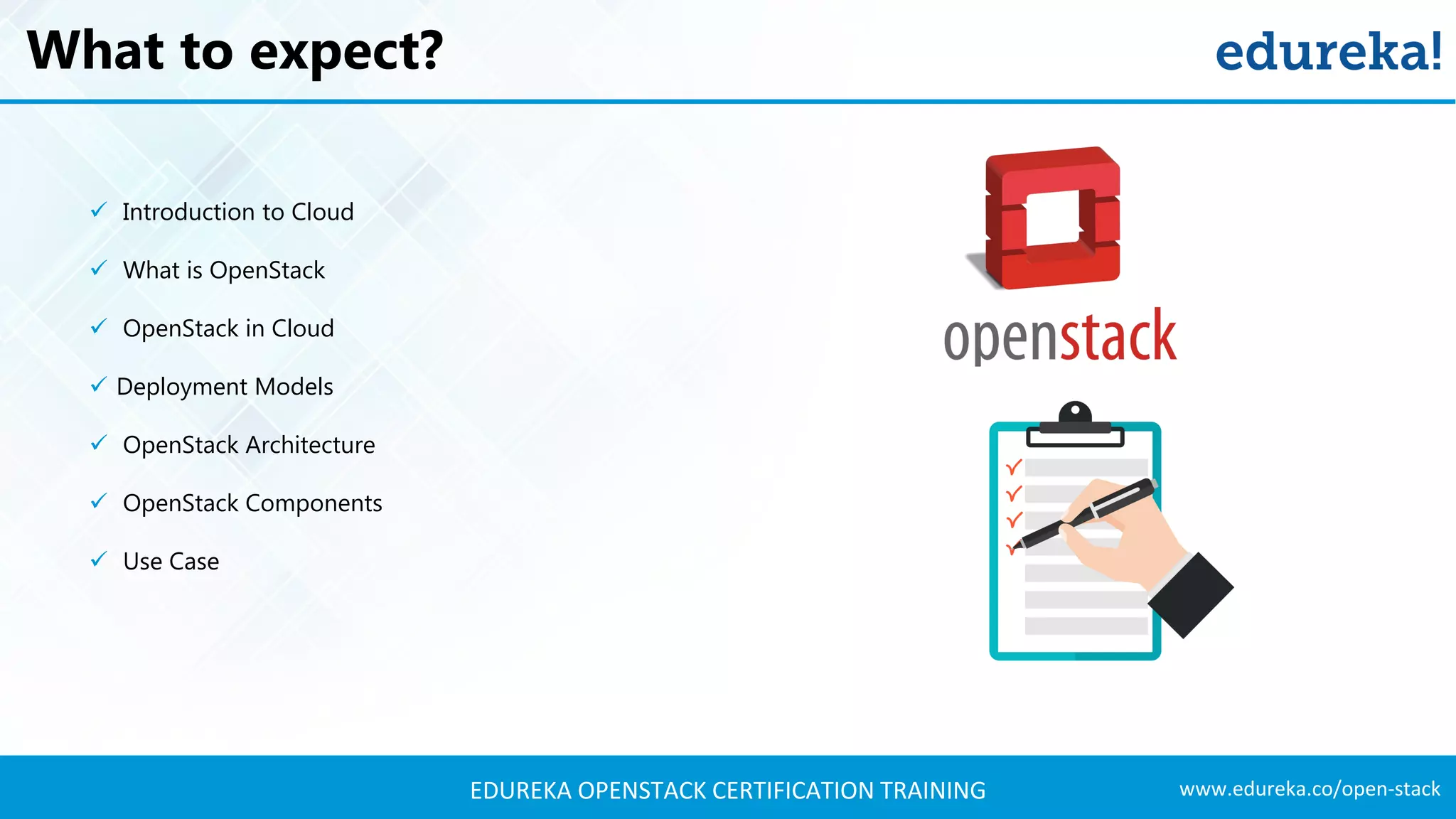 What to expect?

edureka!

✓ Introduction to Cloud

✓ What is OpenStack

✓ OpenStack in Cloud

✓ Deployment Models

✓ OpenStack Architecture

✓ OpenStack Components

✓ Use Case

openstack

EDUREKA OPENSTACK CERTIFICATION TRAINING

www.edureka.co/open-stack